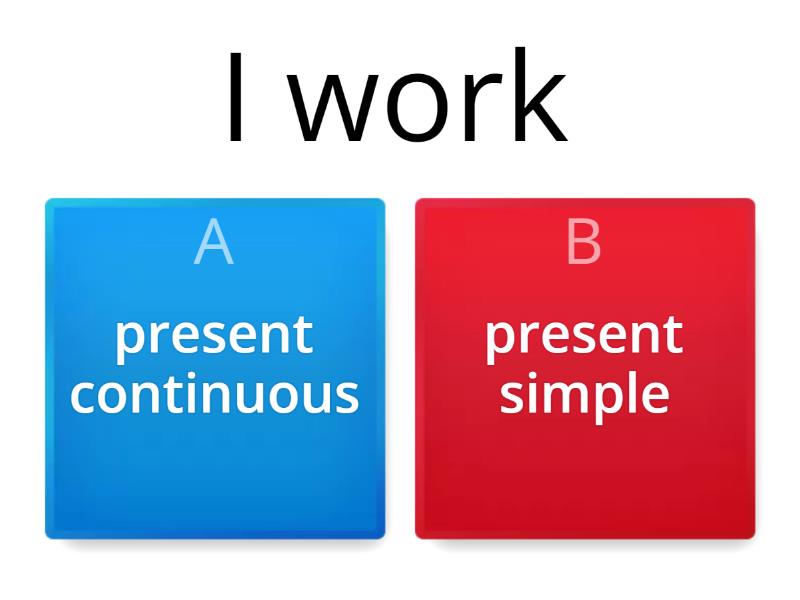 I work

A
present continuous

B
present simple